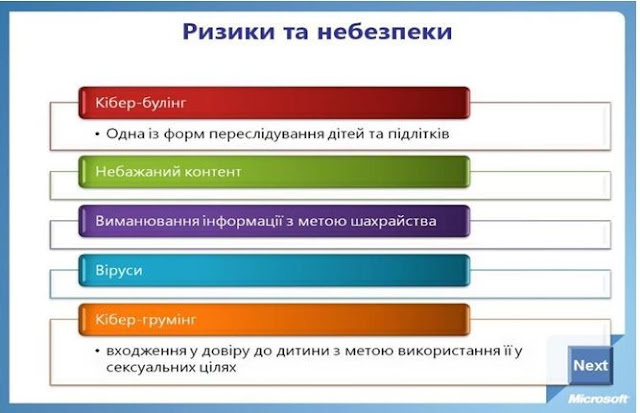 Ризики та небезпеки

Кібер-булінг

• Одна із форм переслідування дітей та підлітків

Небажаний контент

Виманювання інформації з метою шахрайства

Віруси

Кібер-грумінг

• входження у довіру до дитини з метою використання її у сексуальних цілях

Next

Microsoft